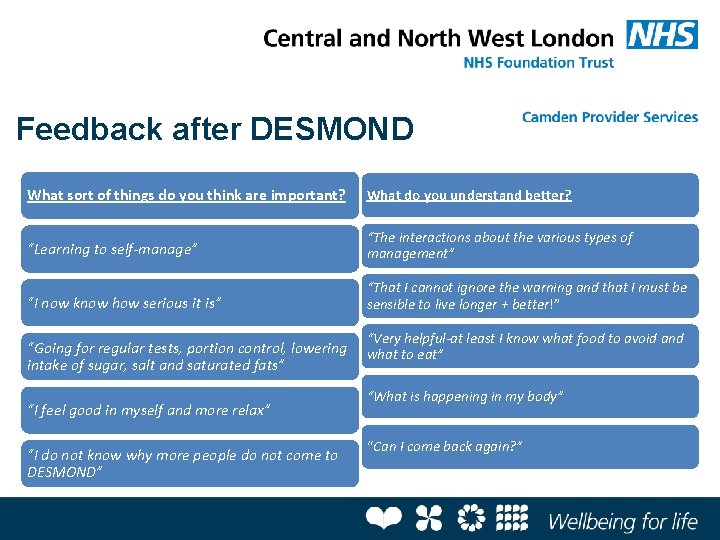 Central and North West London NHS
NHS Foundation Trust

Camden Provider Services

Feedback after DESMOND

What sort of things do you think are important?

"Learning to self-manage"

"I now know how serious it is"

"Going for regular tests, portion control, lowering intake of sugar, salt and saturated fats"

"I feel good in myself and more relax"

"I do not know why more people do not come to DESMOND"

What do you understand better?

"The interactions about the various types of management"

"That I cannot ignore the warning and that I must be sensible to live longer + better!"

"Very helpful-at least I know what food to avoid and what to eat"

"What is happening in my body"

"Can I come back again?"

Wellbeing for life